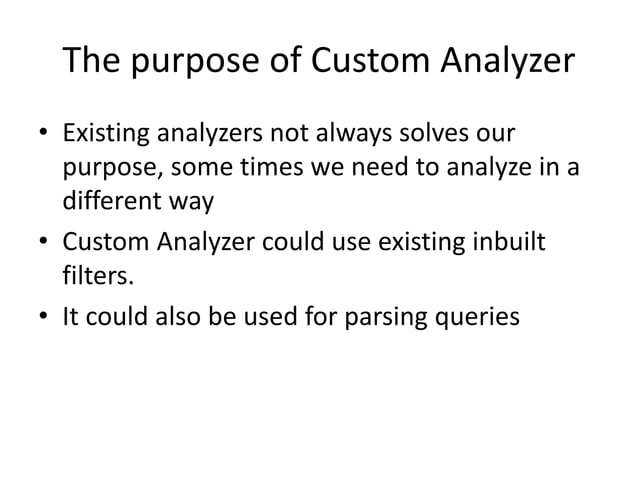 The purpose of Custom Analyzer

• Existing analyzers not always solves our purpose, some times we need to analyze in a different way
• Custom Analyzer could use existing inbuilt filters.
• It could also be used for parsing queries